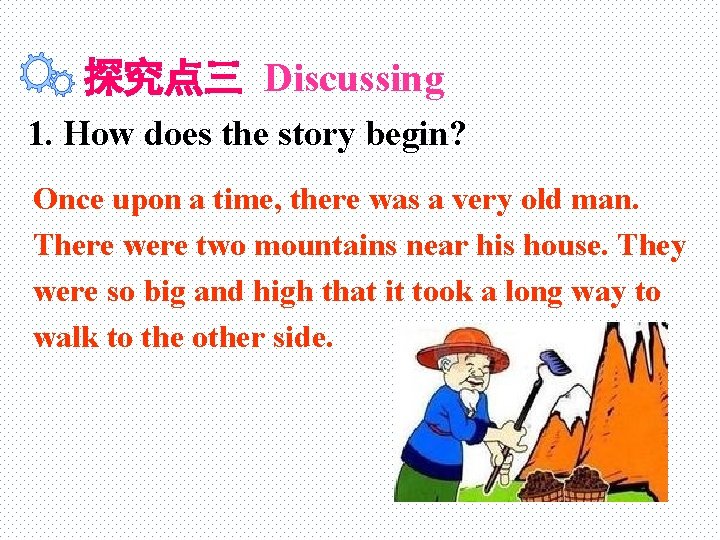 探究点三 Discussing

1. How does the story begin?

Once upon a time, there was a very old man. There were two mountains near his house. They were so big and high that it took a long way to walk to the other side.